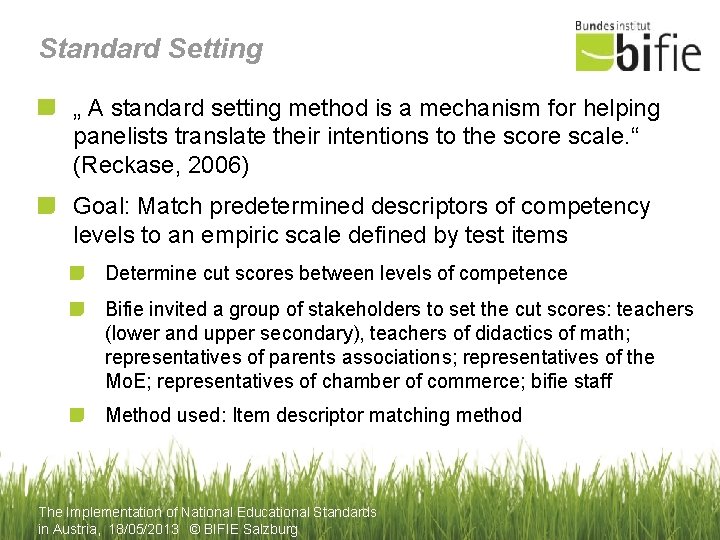 Standard Setting

Bundesinstitut bifie

„ A standard setting method is a mechanism for helping panelists translate their intentions to the score scale.“ (Reckase, 2006)

Goal: Match predetermined descriptors of competency levels to an empiric scale defined by test items

Determine cut scores between levels of competence

Bifie invited a group of stakeholders to set the cut scores: teachers (lower and upper secondary), teachers of didactics of math; representatives of parents associations; representatives of the MoE; representatives of chamber of commerce; bifie staff

Method used: Item descriptor matching method

The Implementation of National Educational Standards in Austria, 18/05/2013 © BIFIE Salzburg